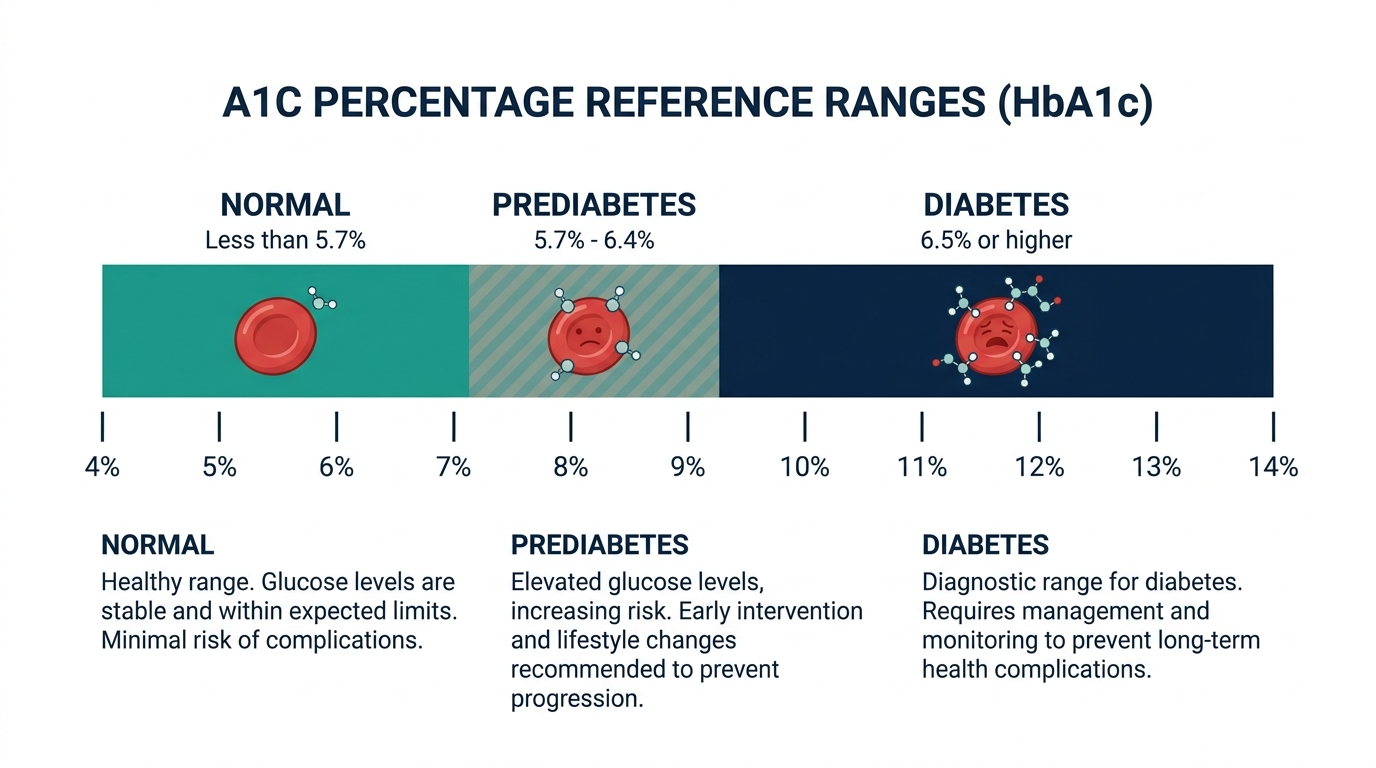 A1C PERCENTAGE REFERENCE RANGES (HbA1c)

NORMAL
Less than 5.7%

PREDIABETES
5.7% - 6.4%

DIABETES
6.5% or higher

4% 5% 6% 7% 8% 9% 10% 11% 12% 13% 14%

NORMAL
Healthy range. Glucose levels are stable and within expected limits. Minimal risk of complications.

PREDIABETES
Elevated glucose levels, increasing risk. Early intervention and lifestyle changes recommended to prevent progression.

DIABETES
Diagnostic range for diabetes. Requires management and monitoring to prevent long-term health complications.